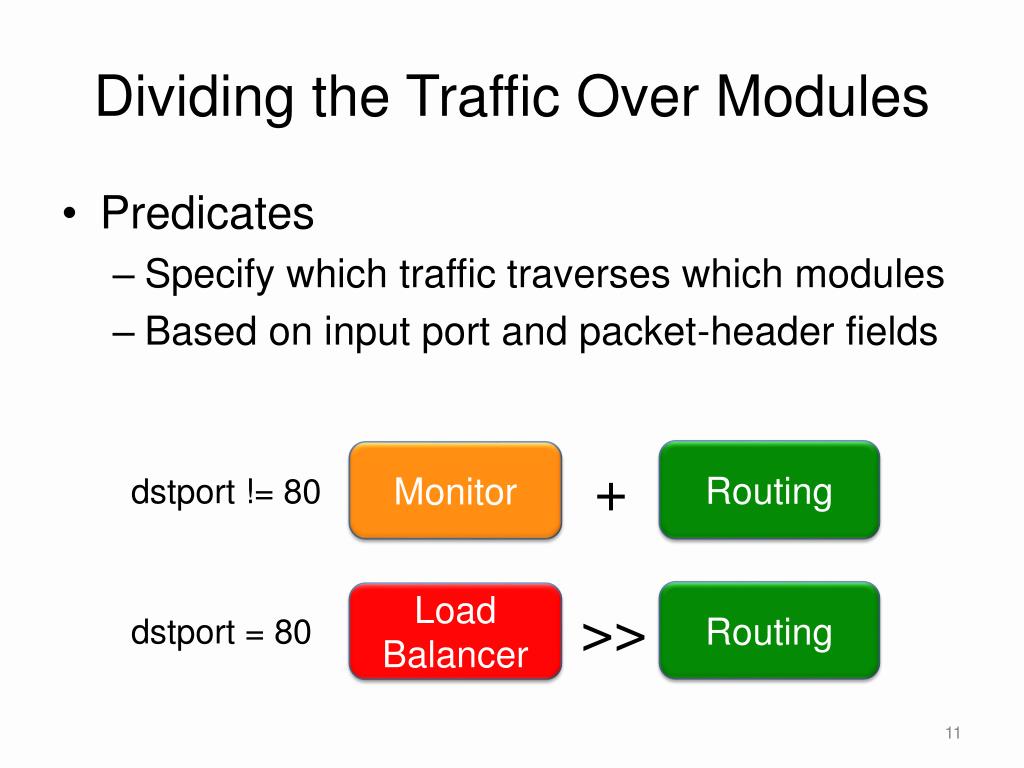 Dividing the Traffic Over Modules

• Predicates
– Specify which traffic traverses which modules
– Based on input port and packet-header fields

dstport != 80 Monitor + Routing

dstport = 80 Load Balancer >> Routing

11